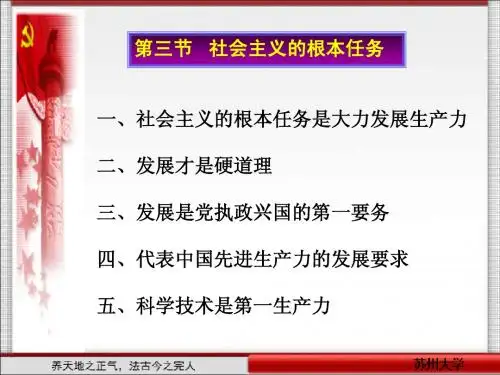 第三节　社会主义的根本任务

一、社会主义的根本任务是大力发展生产力

二、发展才是硬道理

三、发展是党执政兴国的第一要务

四、代表中国先进生产力的发展要求

五、科学技术是第一生产力

养天地之正气，法古今之完人

苏州大学